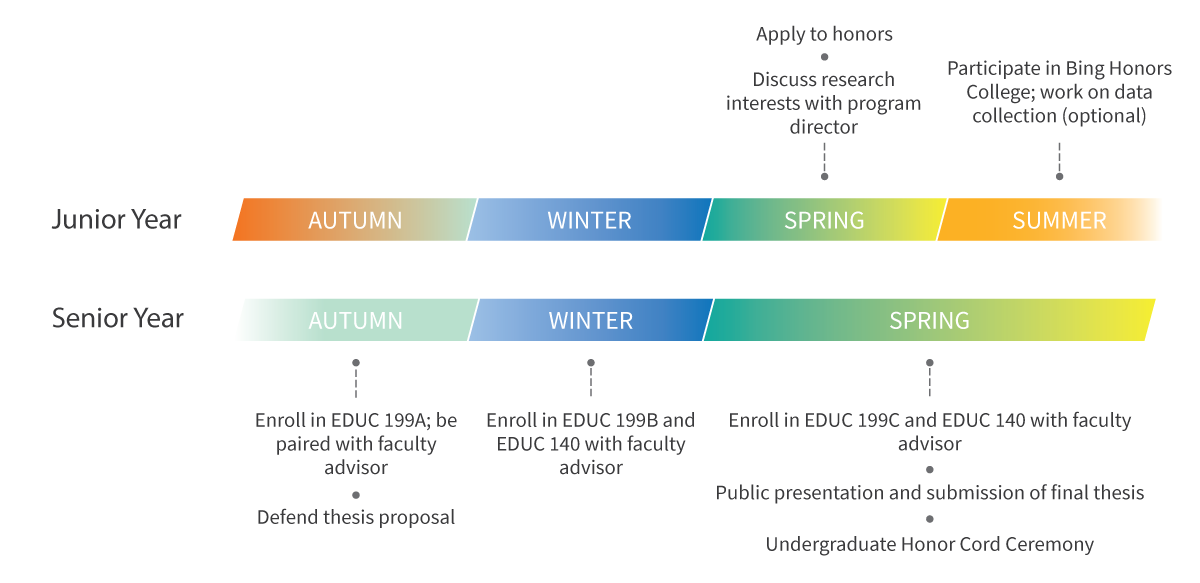 Apply to honors

Discuss research interests with program director

Participate in Bing Honors College; work on data collection (optional)

Junior Year

AUTUMN

WINTER

SPRING

SUMMER

Senior Year

AUTUMN

WINTER

SPRING

Enroll in EDUC 199A; be paired with faculty advisor

Defend thesis proposal

Enroll in EDUC 199B and EDUC 140 with faculty advisor

Enroll in EDUC 199C and EDUC 140 with faculty advisor

Public presentation and submission of final thesis

Undergraduate Honor Cord Ceremony